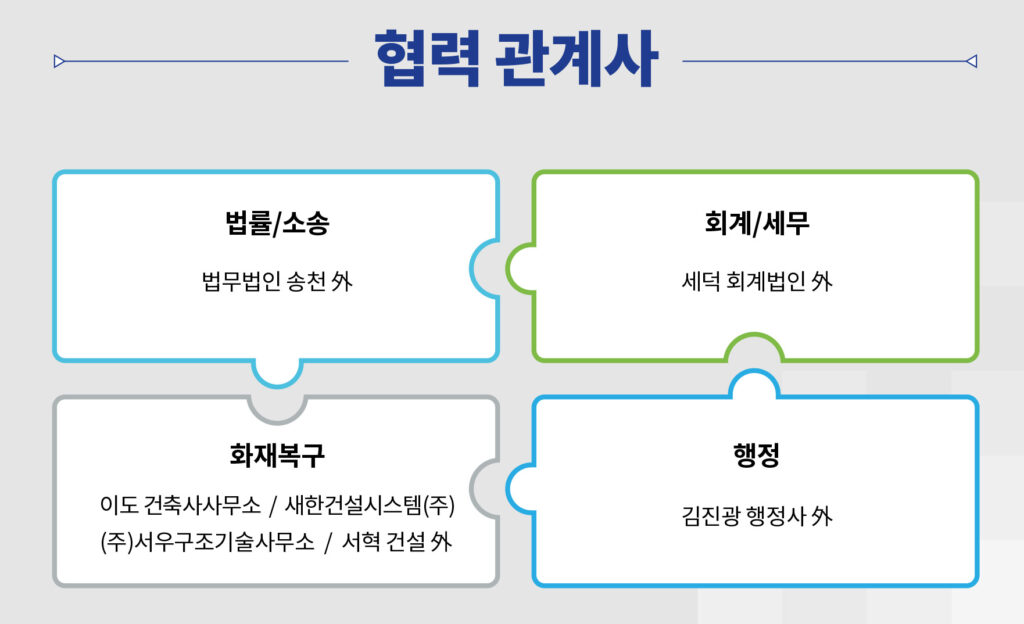 협력 관계사

법률/소송

법무법인 송천 外

회계/세무

세덕 회계법인 外

화재복구

이도 건축사사무소 / 새한건설시스템(주)
(주)서우구조기술사무소 / 서혁 건설 外

행정

김진광 행정사 外